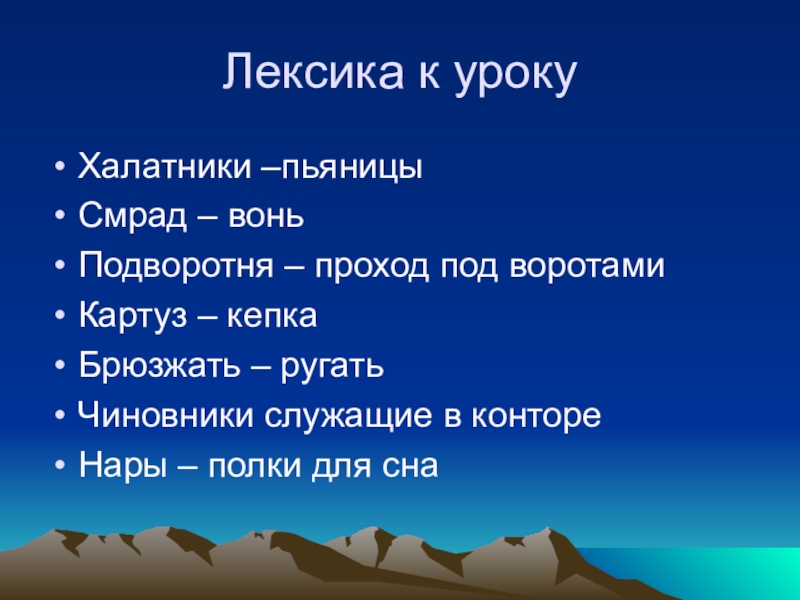 Лексика к уроку

• Халатники –пьяницы
• Смрад – вонь
• Подворотня – проход под воротами
• Картуз – кепка
• Брюзжать – ругать
• Чиновники служащие в конторе
• Нары – полки для сна